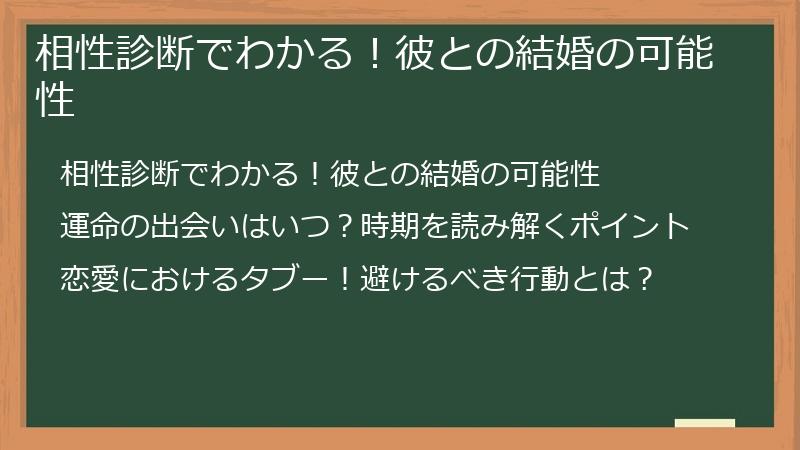 相性診断でわかる！彼との結婚の可能性

相性診断でわかる！彼との結婚の可能性

運命の出会いはいつ？時期を読み解くポイント

恋愛におけるタブー！避けるべき行動とは？